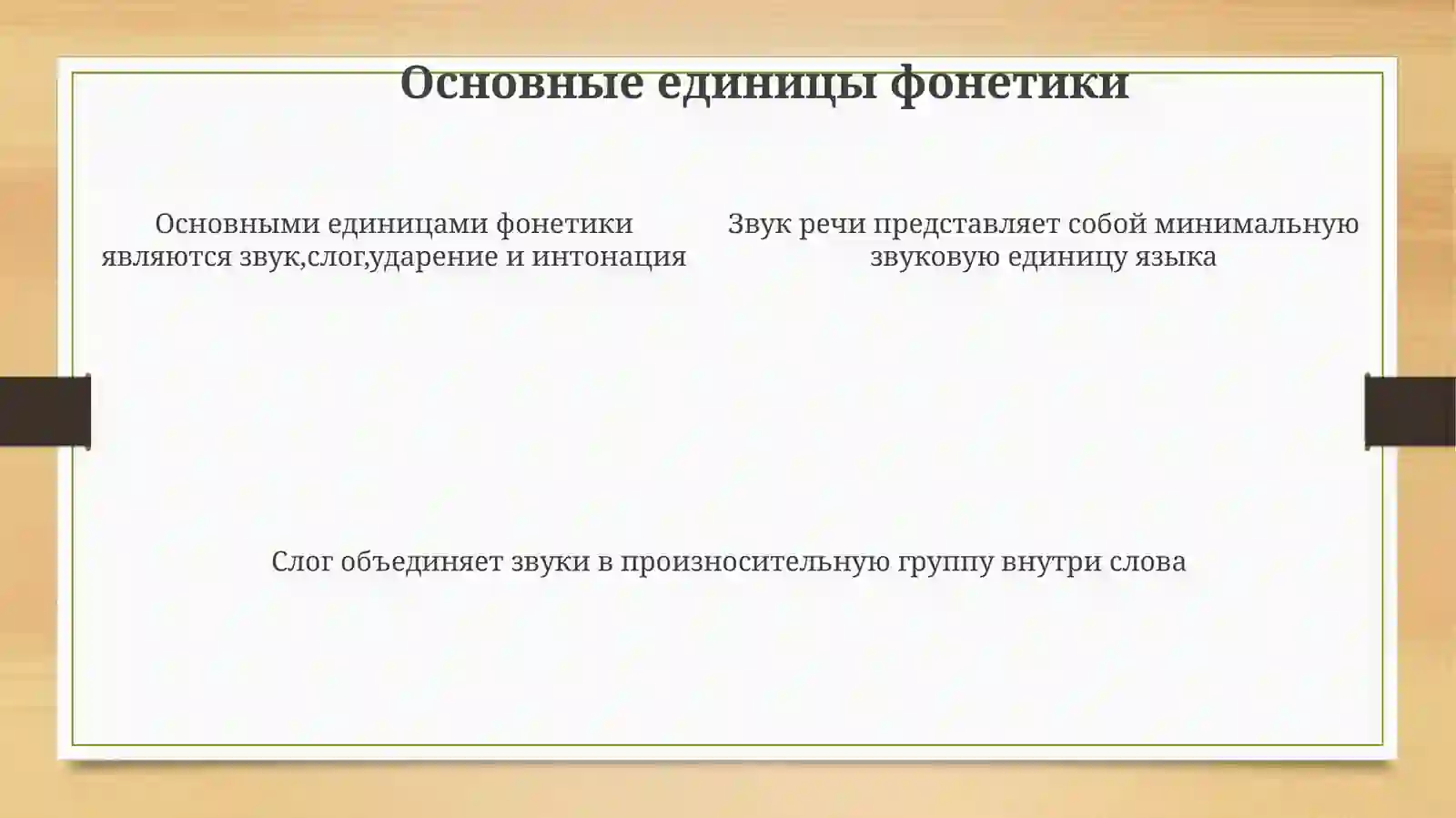 Основные единицы фонетики

Основными единицами фонетики являются звук,слог,ударение и интонация

Звук речи представляет собой минимальную звуковую единицу языка

Слог объединяет звуки в произносительную группу внутри слова